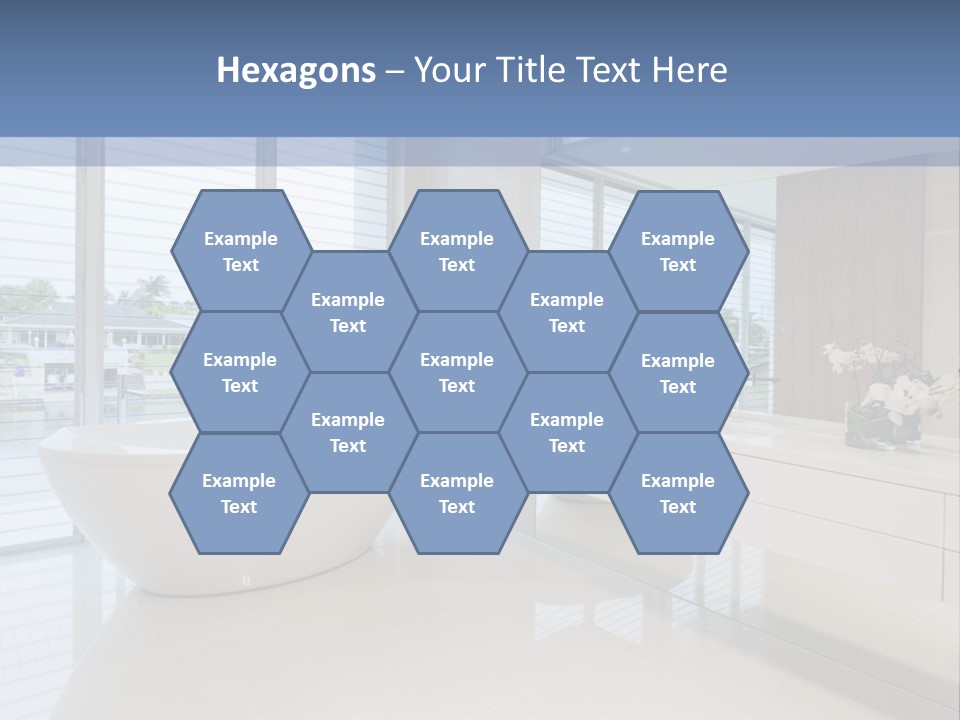 Hexagons – Your Title Text Here

Example Text

Example Text

Example Text

Example Text

Example Text

Example Text

Example Text

Example Text

Example Text

Example Text

Example Text

Example Text

Example Text